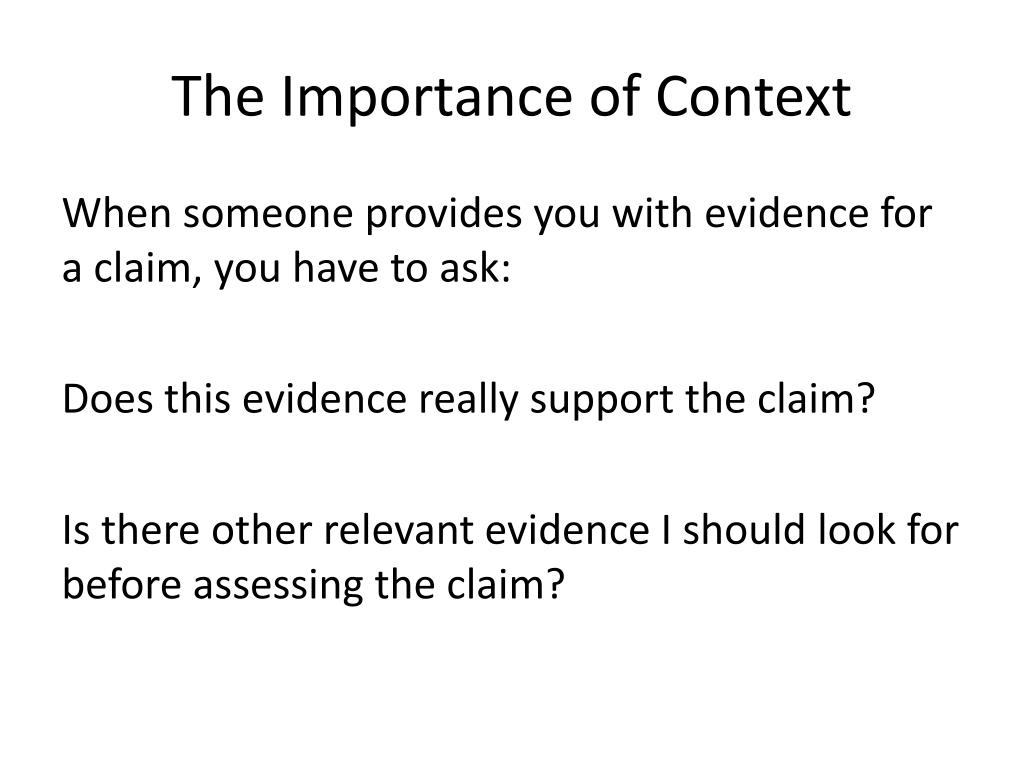 The Importance of Context

When someone provides you with evidence for a claim, you have to ask:

Does this evidence really support the claim?

Is there other relevant evidence I should look for before assessing the claim?